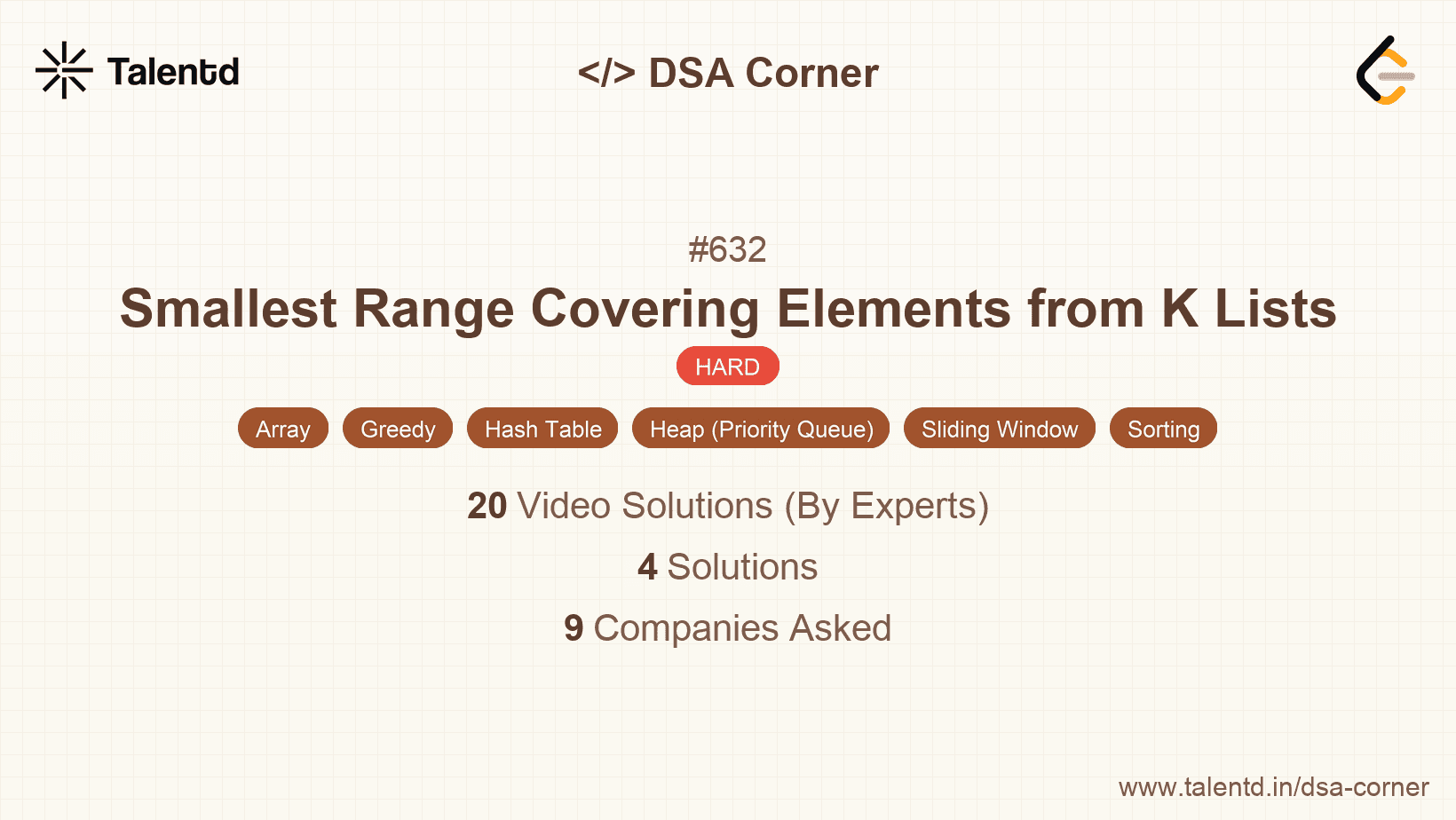 Talentd

</> DSA Corner

#632

Smallest Range Covering Elements from K Lists

HARD

Array Greedy Hash Table Heap (Priority Queue) Sliding Window Sorting

20 Video Solutions (By Experts)

4 Solutions

9 Companies Asked

www.talentd.in/dsa-corner